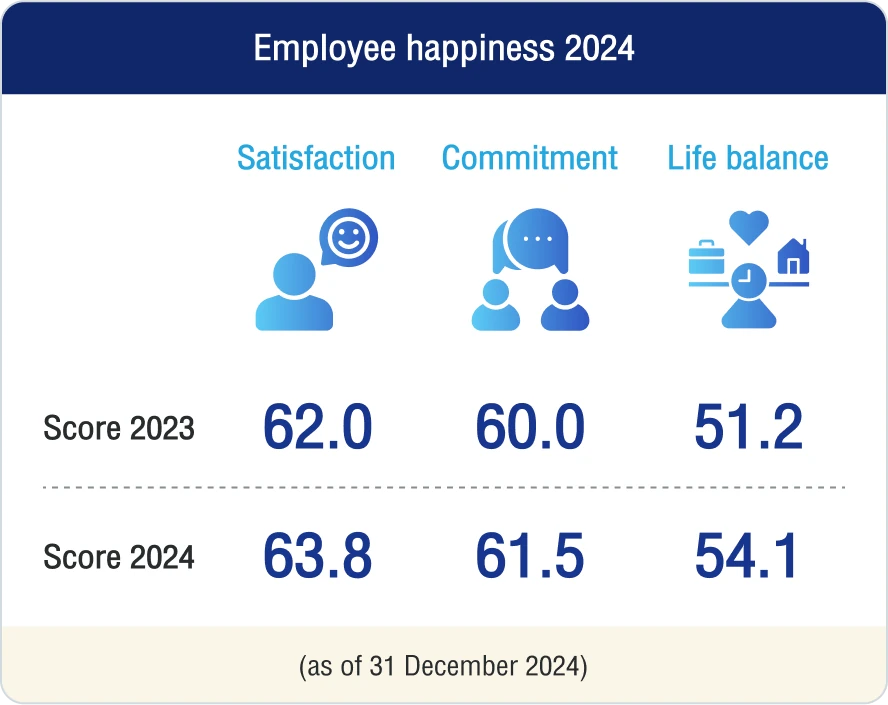 Employee happiness 2024

| | Satisfaction | Commitment | Life balance |
|---|---|---|---|
| Score 2023 | 62.0 | 60.0 | 51.2 |
| Score 2024 | 63.8 | 61.5 | 54.1 |

(as of 31 December 2024)